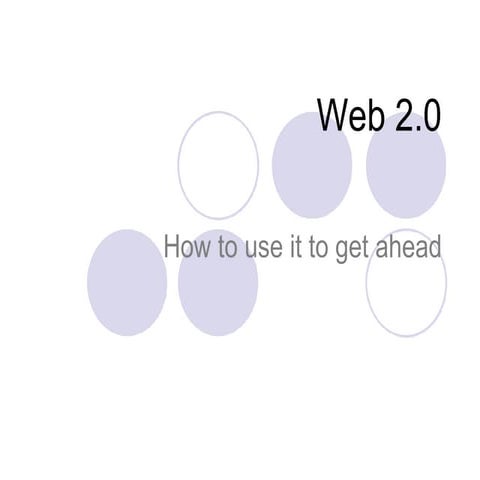 Web 2.0

How to use it to get ahead